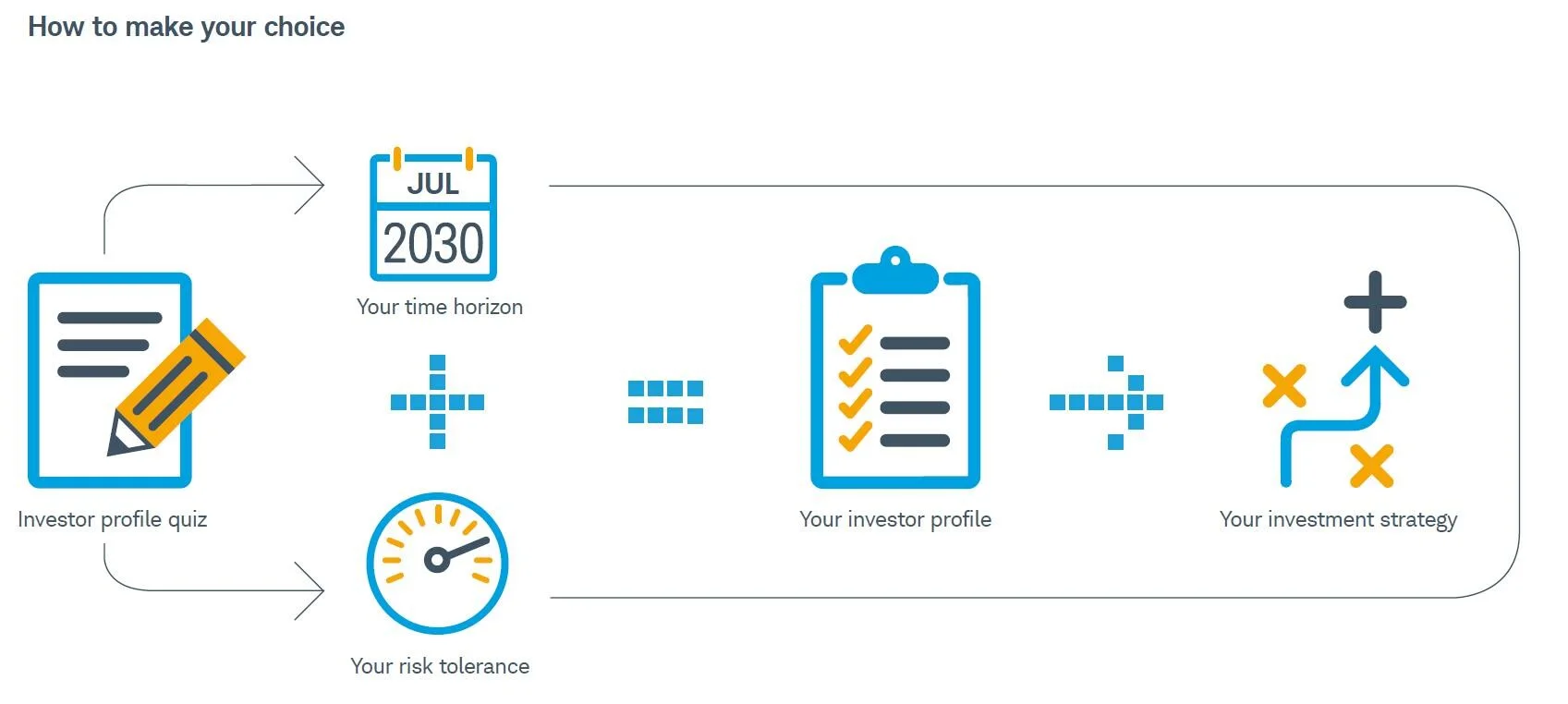 How to make your choice

Investor profile quiz

JUL
2030

Your time horizon

Your risk tolerance

Your investor profile

Your investment strategy